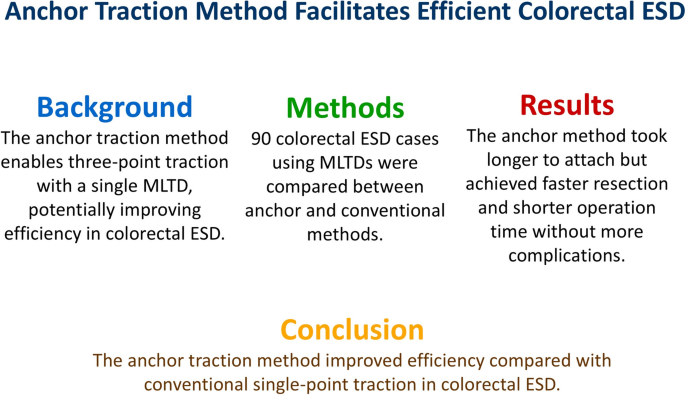 Anchor Traction Method Facilitates Efficient Colorectal ESD

Background
The anchor traction method enables three-point traction with a single MLTD, potentially improving efficiency in colorectal ESD.

Methods
90 colorectal ESD cases using MLTDs were compared between anchor and conventional methods.

Results
The anchor method took longer to attach but achieved faster resection and shorter operation time without more complications.

Conclusion
The anchor traction method improved efficiency compared with conventional single-point traction in colorectal ESD.